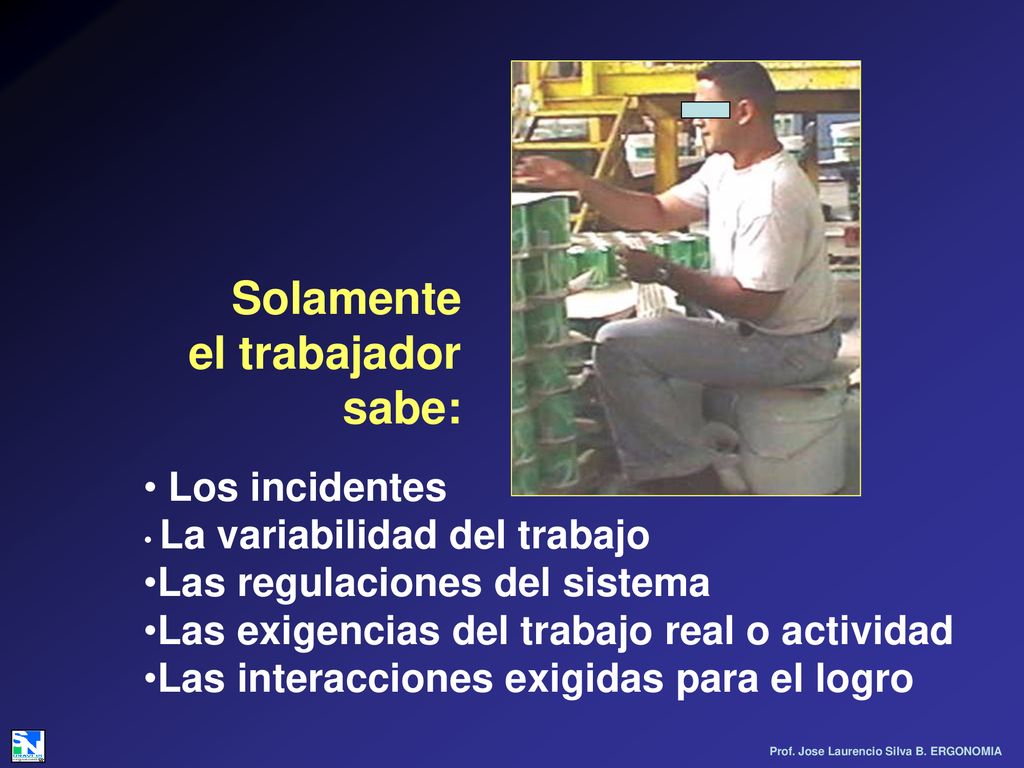 Solamente el trabajador sabe:

• Los incidentes
• La variabilidad del trabajo
•Las regulaciones del sistema
•Las exigencias del trabajo real o actividad
•Las interacciones exigidas para el logro

Prof. Jose Laurencio Silva B. ERGONOMIA